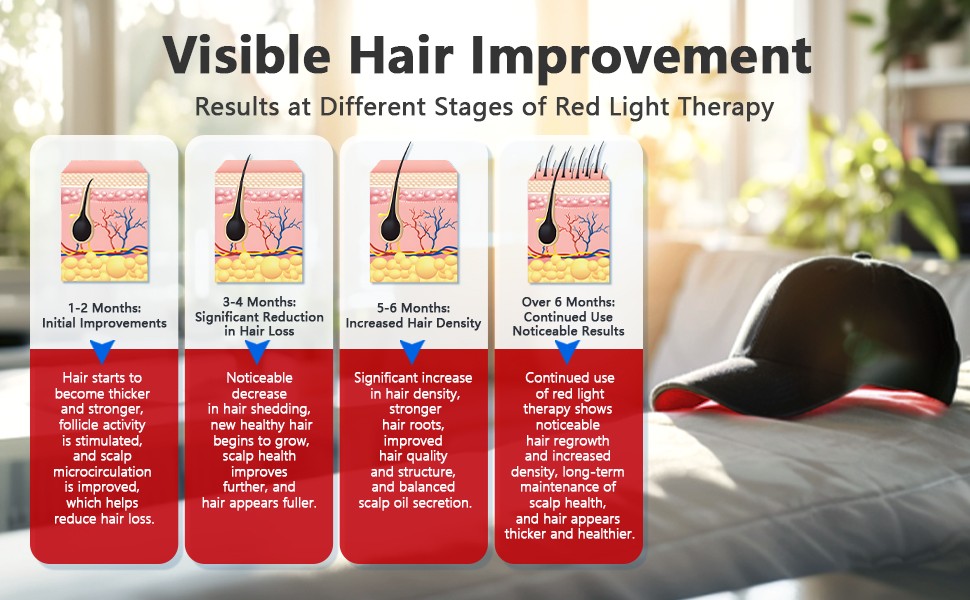 Visible Hair Improvement

Results at Different Stages of Red Light Therapy

1-2 Months: Initial Improvements

Hair starts to become thicker and stronger, follicle activity is stimulated, and scalp microcirculation is improved, which helps reduce hair loss.

3-4 Months: Significant Reduction in Hair Loss

Noticeable decrease in hair shedding, new healthy hair begins to grow, scalp health improves further, and hair appears fuller.

5-6 Months: Increased Hair Density

Significant increase in hair density, stronger hair roots, improved hair quality and structure, and balanced scalp oil secretion.

Over 6 Months: Continued Use Noticeable Results

Continued use of red light therapy shows noticeable hair regrowth and increased density, long-term maintenance of scalp health, and hair appears thicker and healthier.